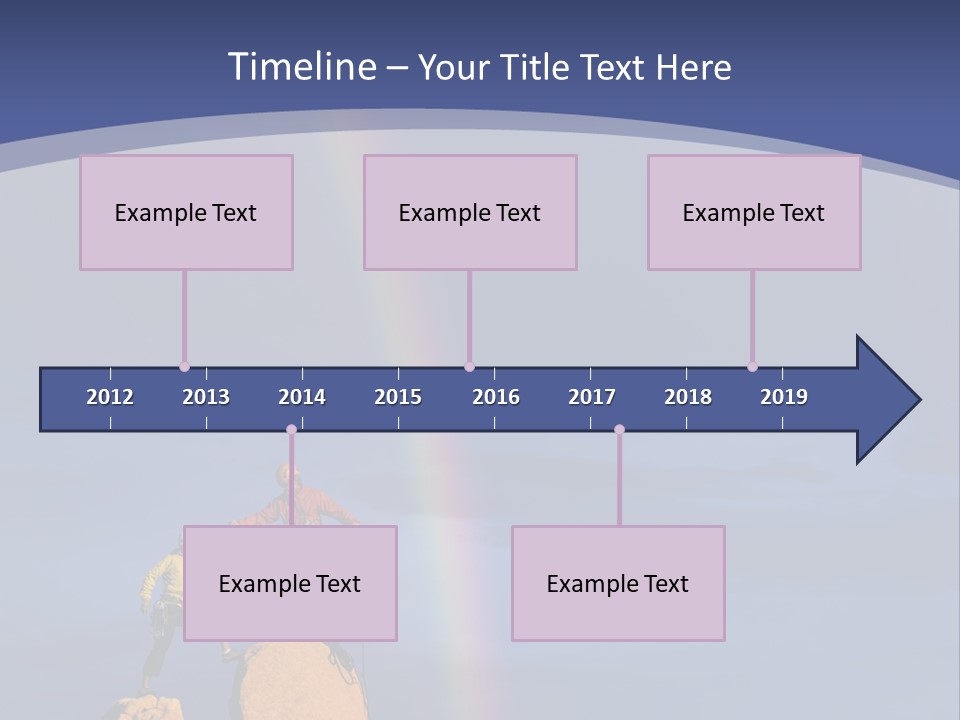 Timeline – Your Title Text Here

Example Text

Example Text

Example Text

2012 2013 2014 2015 2016 2017 2018 2019

Example Text

Example Text